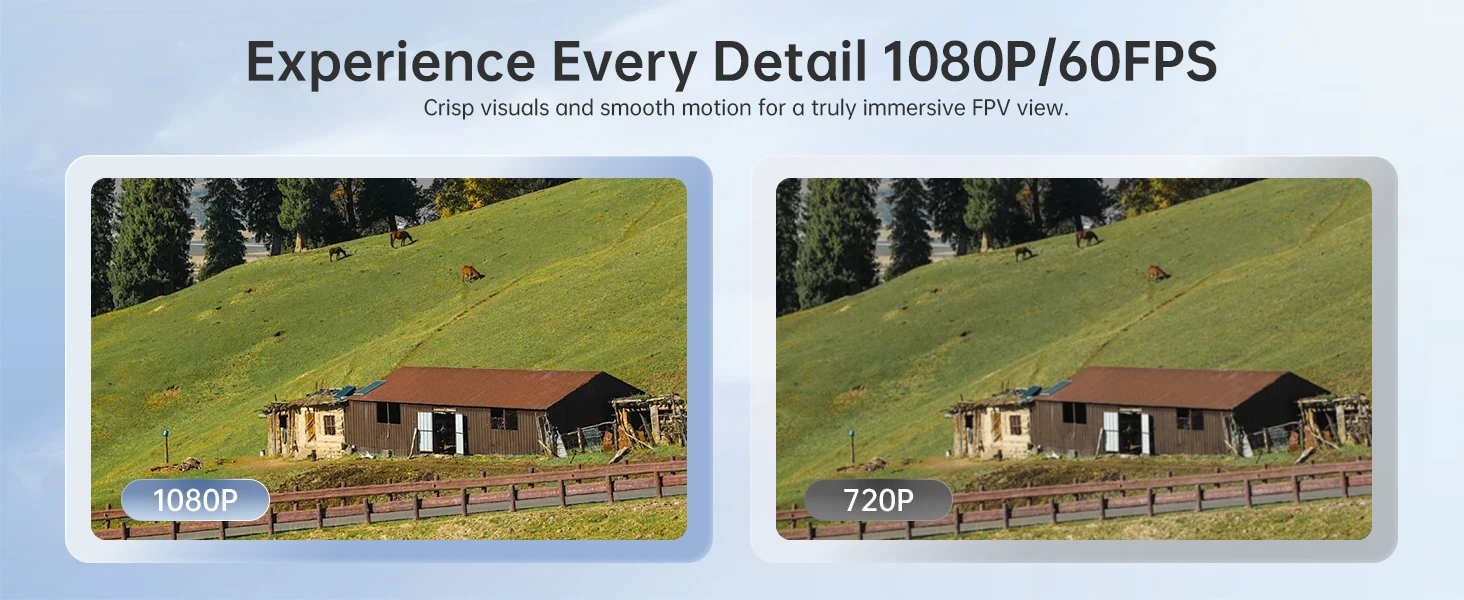 Experience Every Detail 1080P/60FPS

Crisp visuals and smooth motion for a truly immersive FPV view.

1080P

720P